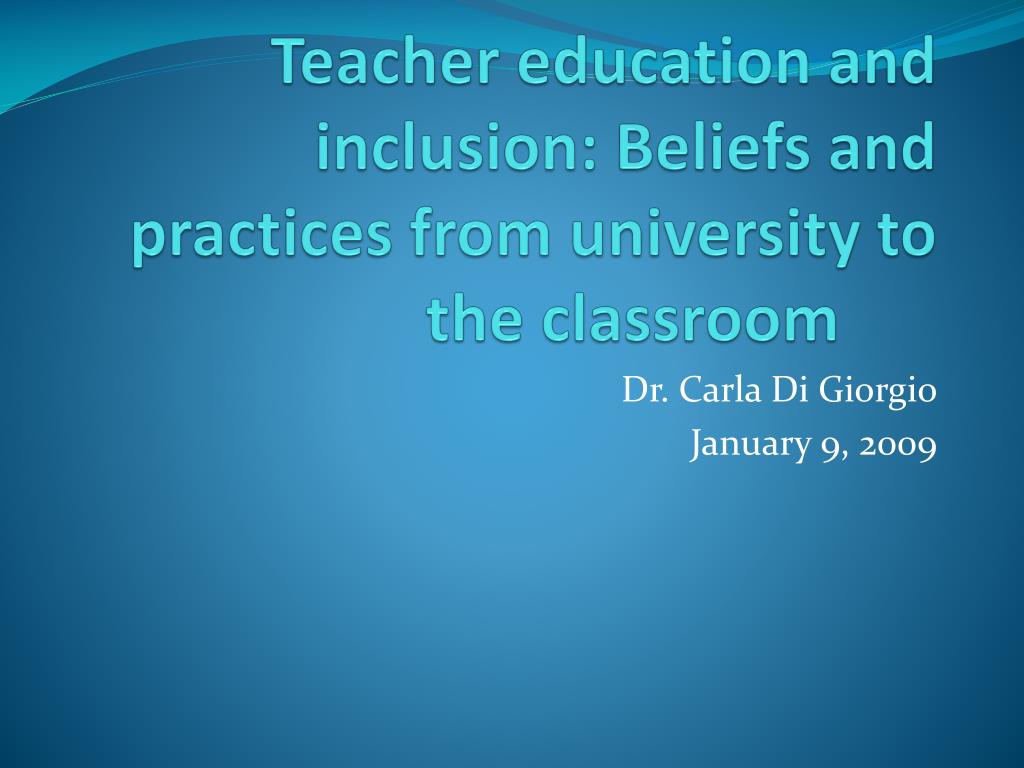 Teacher education and inclusion: Beliefs and practices from university to the classroom

Dr. Carla Di Giorgio
January 9, 2009